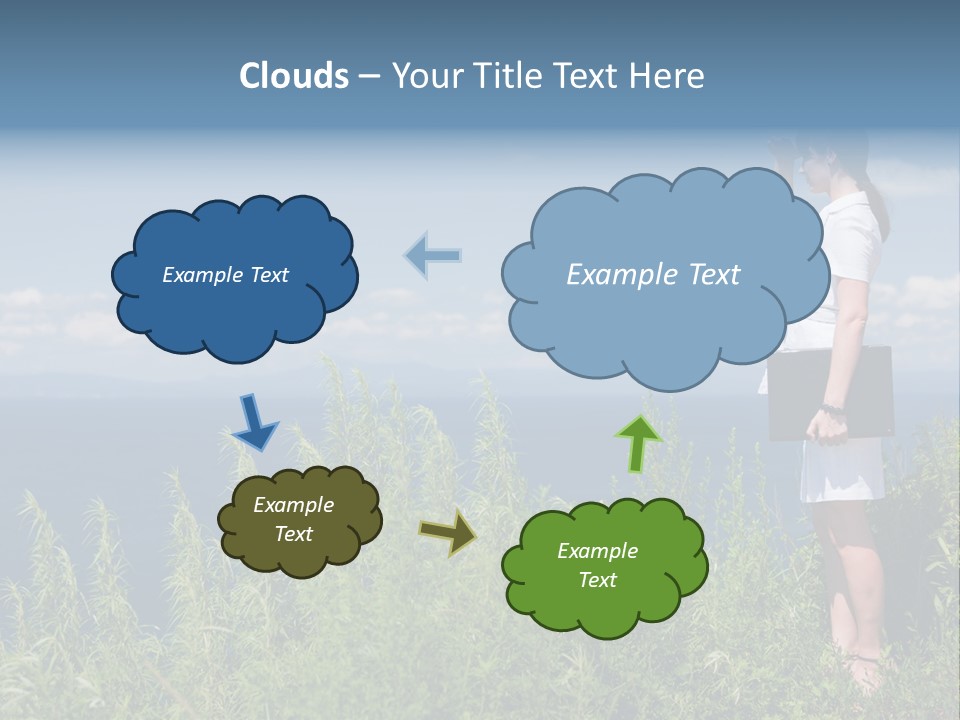 Clouds – Your Title Text Here

Example Text

Example Text

Example Text

Example Text